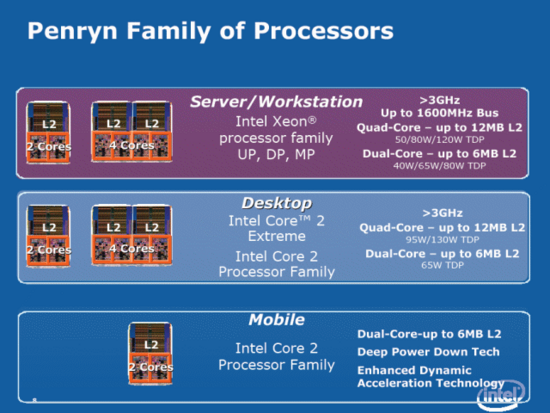 Penryn Family of Processors

L2

2 Cores

L2 L2

4 Cores

Server/Workstation

Intel Xeon® processor family UP, DP, MP

>3GHz
Up to 1600MHz Bus
Quad-Core – up to 12MB L2
50/80W/120W TDP
Dual-Core – up to 6MB L2
40W/65W/80W TDP

L2

2 Cores

L2 L2

4 Cores

Desktop

Intel Core™ 2 Extreme

Intel Core 2 Processor Family

>3GHz
Quad-Core – up to 12MB L2
95W/130W TDP
Dual-Core – up to 6MB L2
65W TDP

L2

2 Cores

Mobile

Intel Core 2 Processor Family

Dual-Core-up to 6MB L2
Deep Power Down Tech
Enhanced Dynamic Acceleration Technology

intel